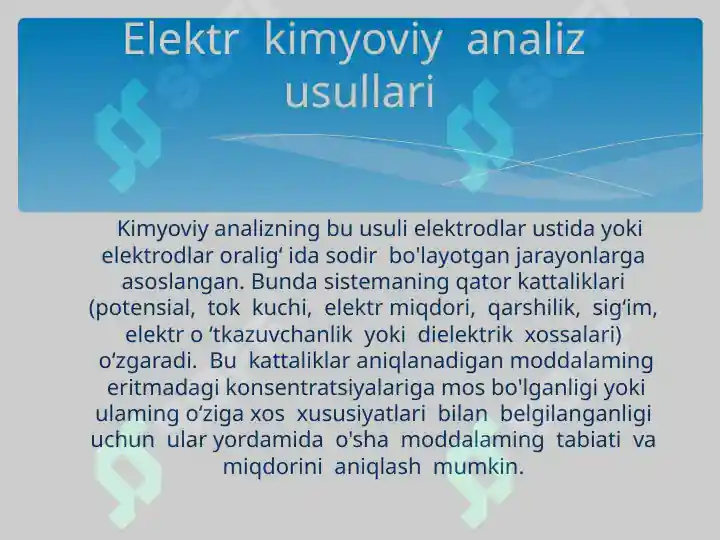 Elektr kimyoviy analiz usullari

Kimyoviy analizning bu usuli elektrodlar ustida yoki elektrodlar oralig‘ ida sodir bo'layotgan jarayonlarga asoslangan. Bunda sistemaning qator kattaliklari (potensial, tok kuchi, elektr miqdori, qarshilik, sig‘im, elektr o ‘tkazuvchanlik yoki dielektrik xossalari) o‘zgaradi. Bu kattaliklar aniqlanadigan moddalaming eritmadagi konsentratsiyalariga mos bo'lganligi yoki ulaming o‘ziga xos xususiyatlari bilan belgilanganligi uchun ular yordamida o'sha moddalaming tabiati va miqdorini aniqlash mumkin.